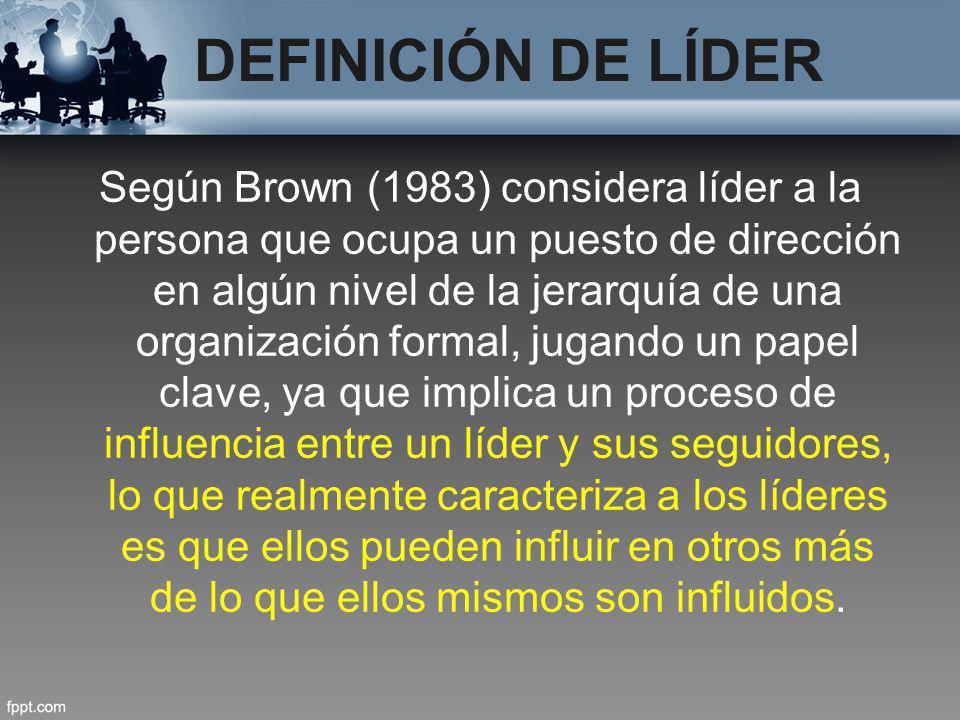 DEFINICIÓN DE LÍDER

Según Brown (1983) considera líder a la persona que ocupa un puesto de dirección en algún nivel de la jerarquía de una organización formal, jugando un papel clave, ya que implica un proceso de influencia entre un líder y sus seguidores, lo que realmente caracteriza a los líderes es que ellos pueden influir en otros más de lo que ellos mismos son influidos.

fppt.com